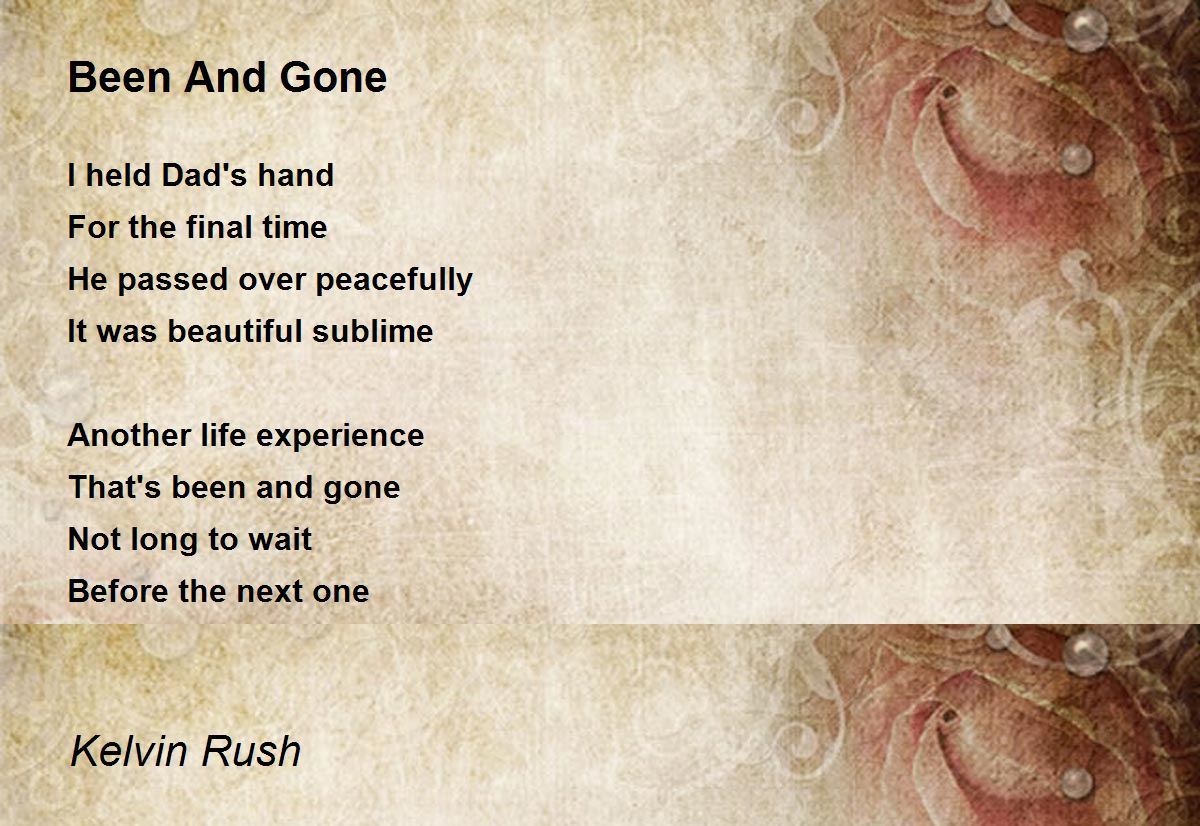 Been And Gone

I held Dad's hand
For the final time
He passed over peacefully
It was beautiful sublime

Another life experience
That's been and gone
Not long to wait
Before the next one

Kelvin Rush